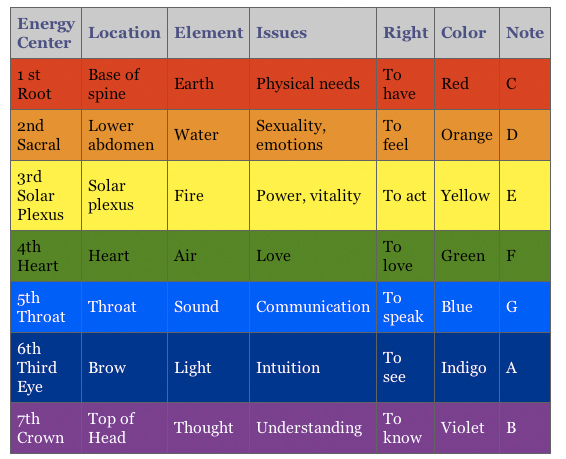 | Energy Center | Location | Element | Issues | Right | Color | Note |
|---|---|---|---|---|---|---|
| 1 st Root | Base of spine | Earth | Physical needs | To have | Red | C |
| 2nd Sacral | Lower abdomen | Water | Sexuality, emotions | To feel | Orange | D |
| 3rd Solar Plexus | Solar plexus | Fire | Power, vitality | To act | Yellow | E |
| 4th Heart | Heart | Air | Love | To love | Green | F |
| 5th Throat | Throat | Sound | Communication | To speak | Blue | G |
| 6th Third Eye | Brow | Light | Intuition | To see | Indigo | A |
| 7th Crown | Top of Head | Thought | Understanding | To know | Violet | B |